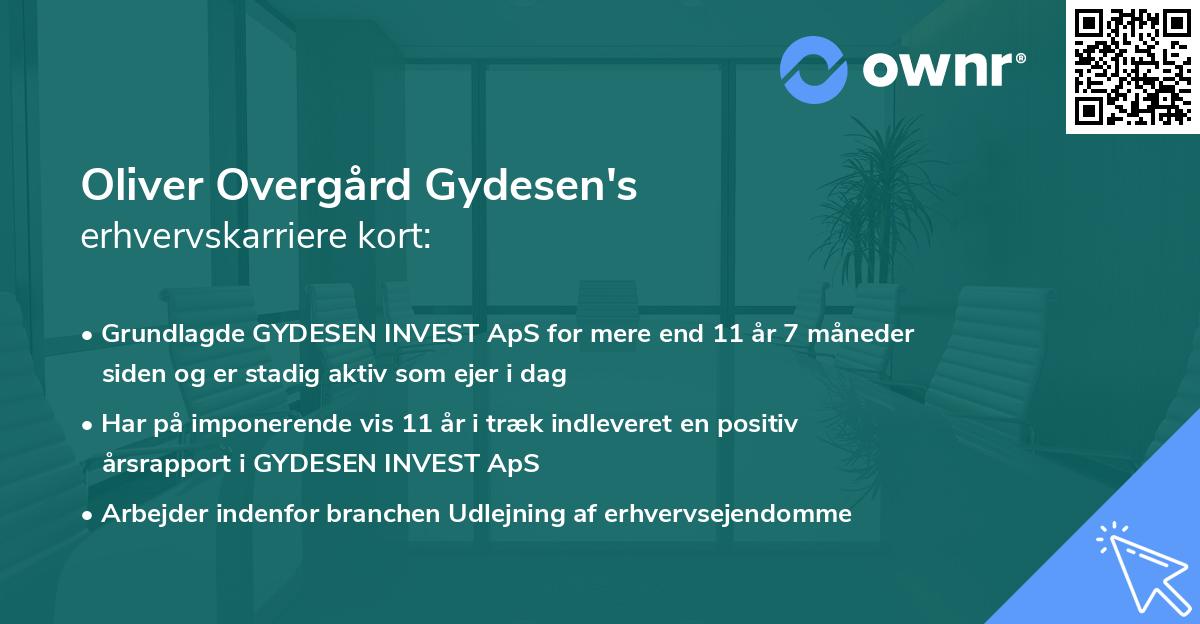 ownr®

Oliver Overgård Gydesen's
erhvervskarriere kort:

• Grundlagde GYDESEN INVEST ApS for mere end 11 år 7 måneder siden og er stadig aktiv som ejer i dag

• Har på imponerende vis 11 år i træk indleveret en positiv årsrapport i GYDESEN INVEST ApS

• Arbejder indenfor branchen Udlejning af erhvervsejendomme